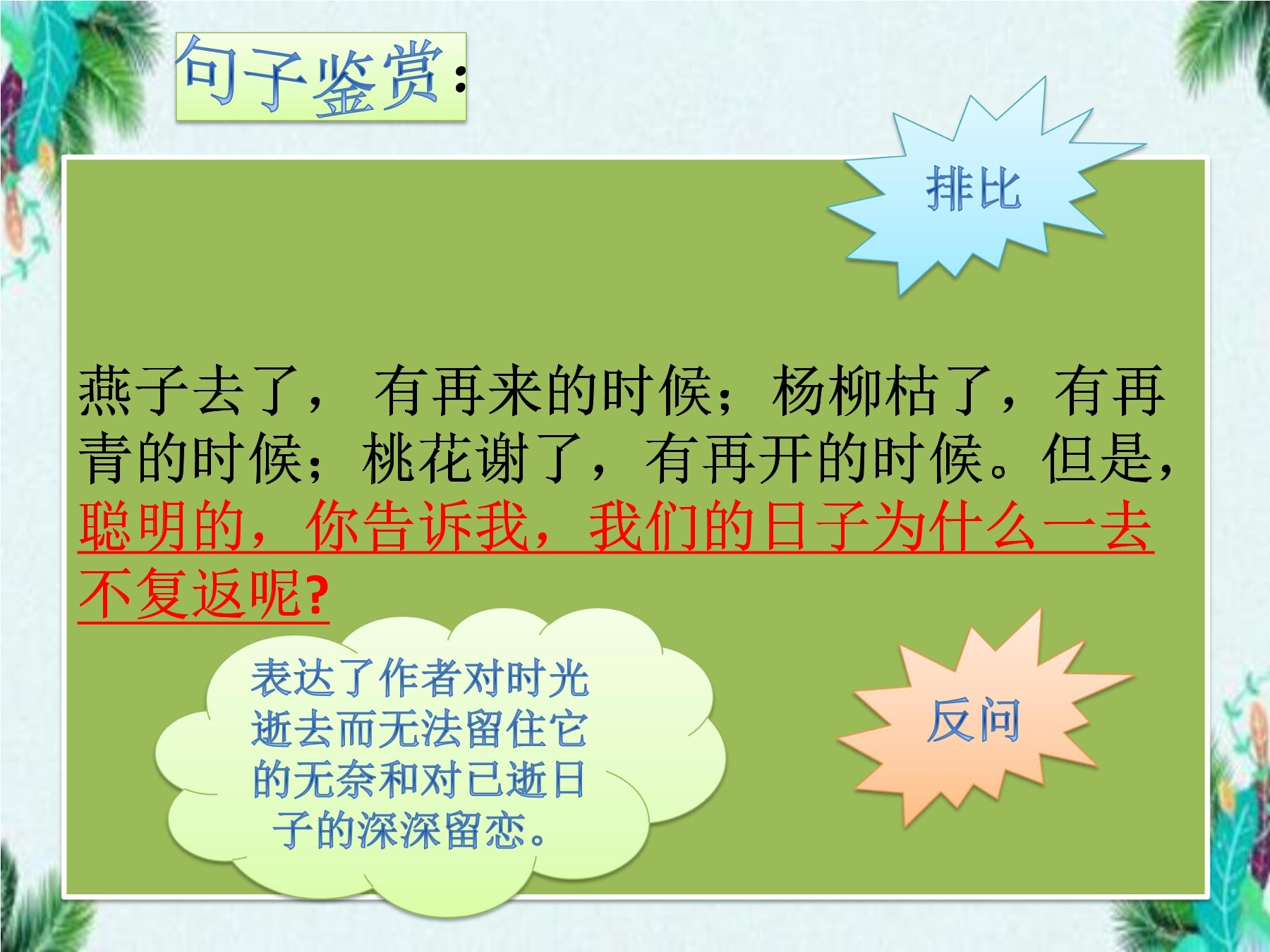 句子鉴赏：

排比

燕子去了， 有再来的时候；杨柳枯了，有再青的时候；桃花谢了，有再开的时候。但是，聪明的，你告诉我，我们的日子为什么一去不复返呢?

表达了作者对时光逝去而无法留住它的无奈和对已逝日子的深深留恋。

反问